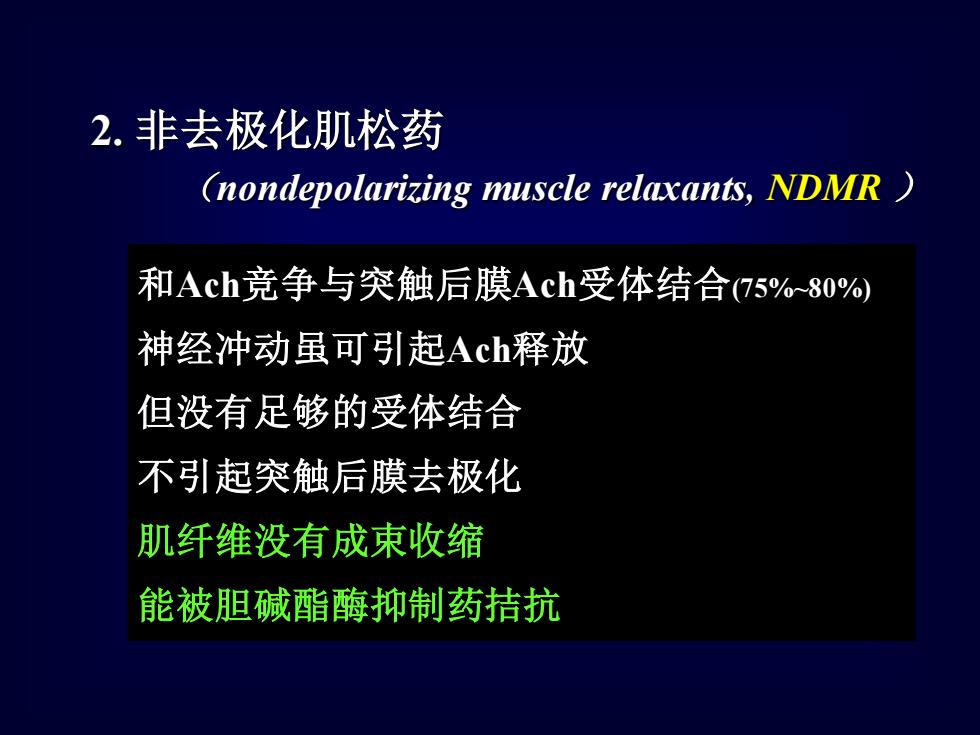 2. 非去极化肌松药

（nondepolarizing muscle relaxants, NDMR ）

和Ach竞争与突触后膜Ach受体结合(75%~80%)

神经冲动虽可引起Ach释放

但没有足够的受体结合

不引起突触后膜去极化

肌纤维没有成束收缩

能被胆碱酯酶抑制药拮抗